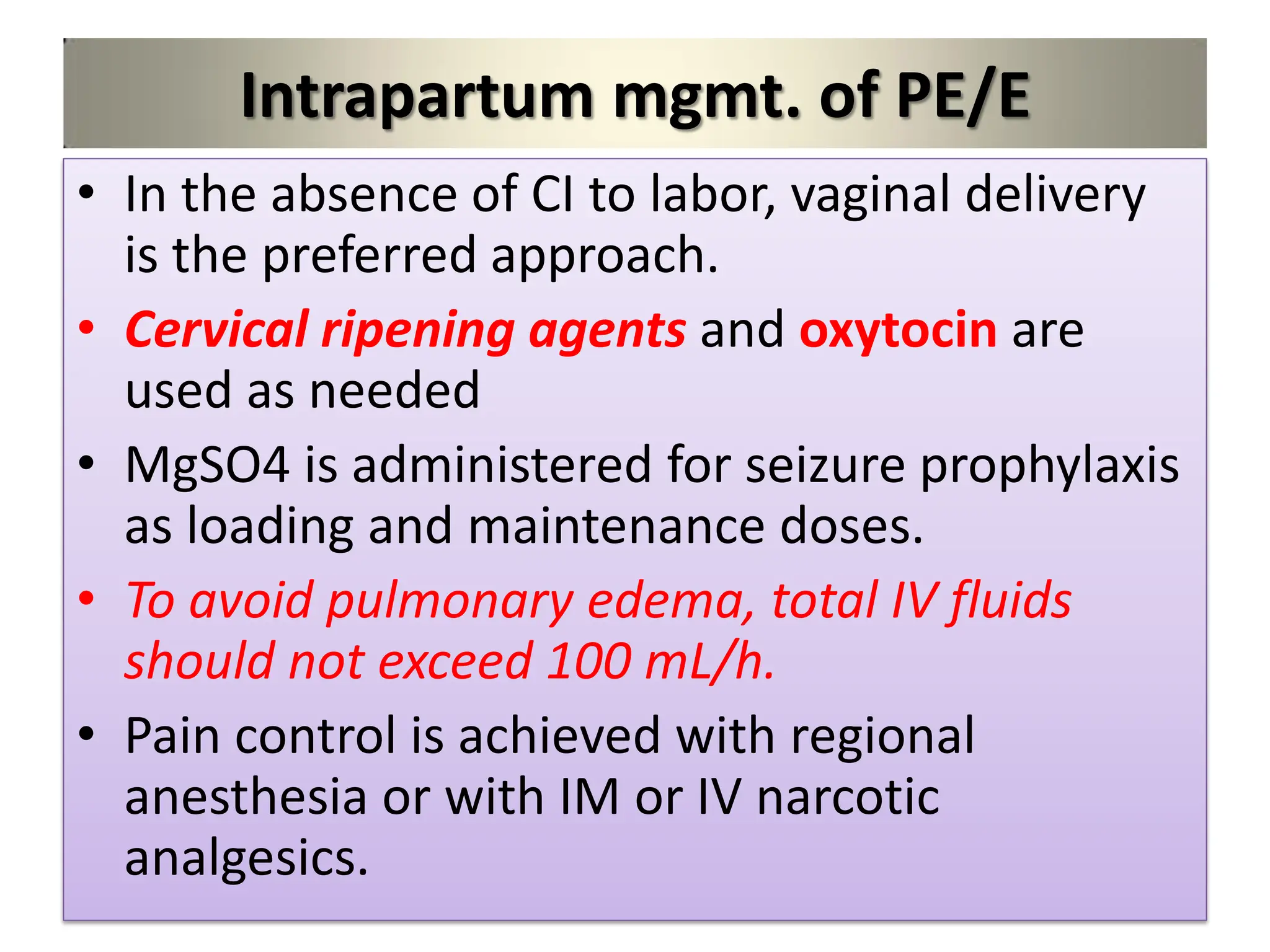 Intrapartum mgmt. of PE/E

• In the absence of CI to labor, vaginal delivery is the preferred approach.

• Cervical ripening agents and oxytocin are used as needed

• MgSO4 is administered for seizure prophylaxis as loading and maintenance doses.

• To avoid pulmonary edema, total IV fluids should not exceed 100 mL/h.

• Pain control is achieved with regional anesthesia or with IM or IV narcotic analgesics.